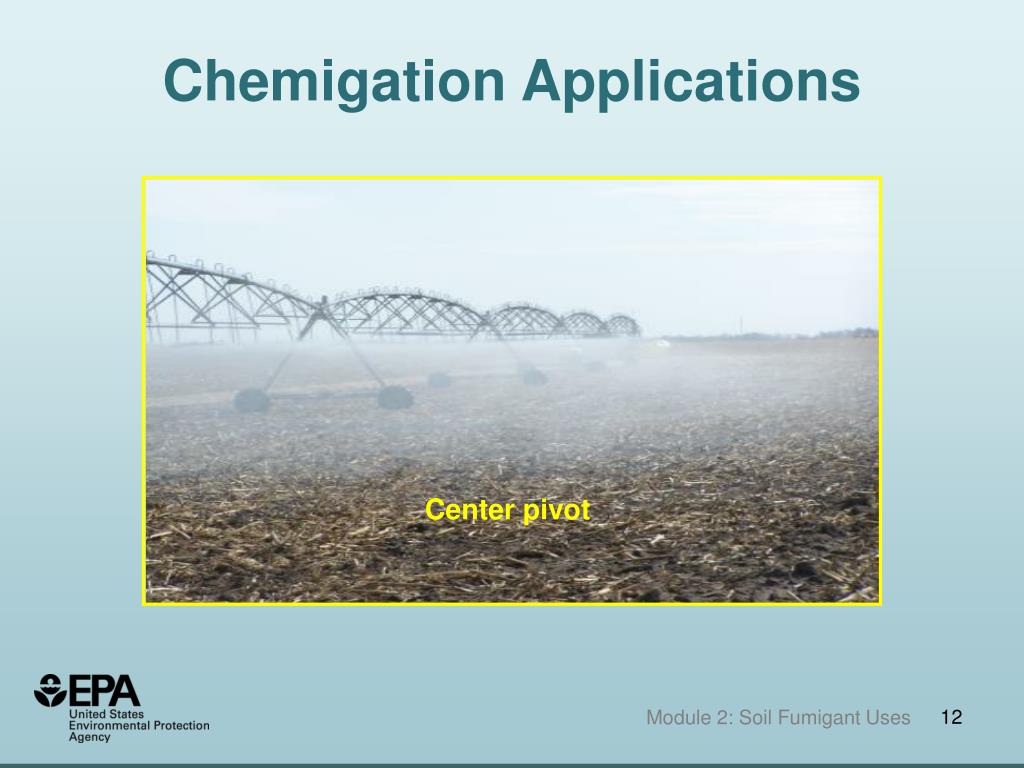 Chemigation Applications

Center pivot

EPA
United States
Environmental Protection
Agency

Module 2: Soil Fumigant Uses 12